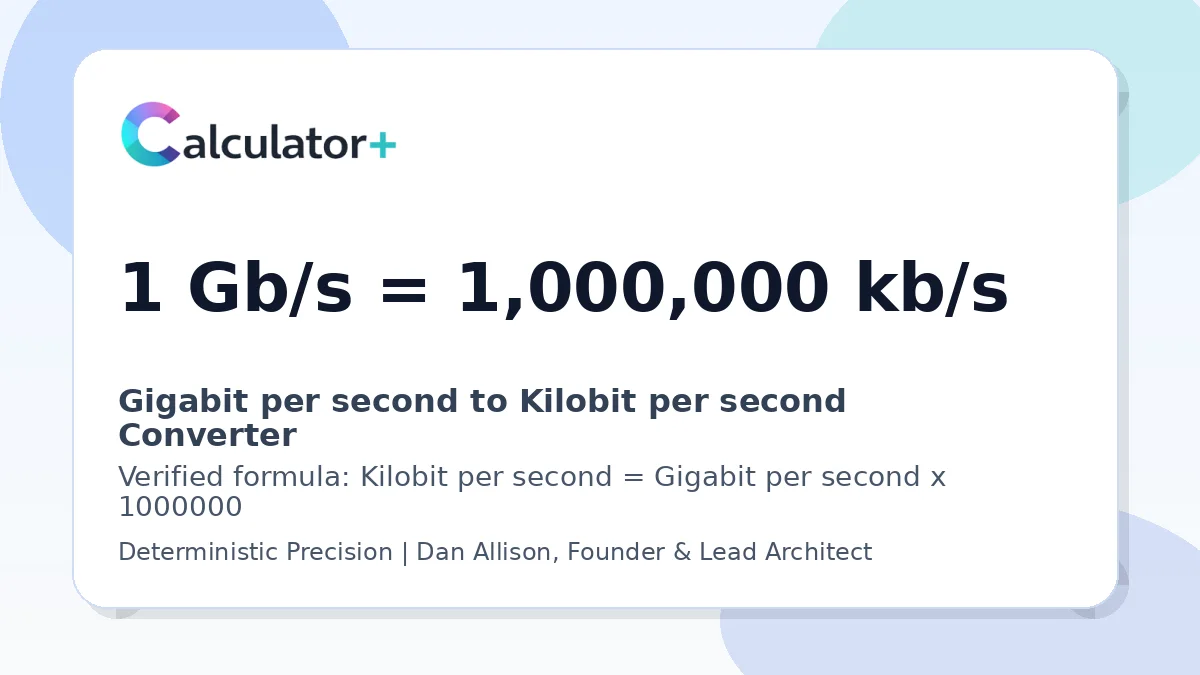 Calculator+

1 Gb/s = 1,000,000 kb/s

Gigabit per second to Kilobit per second Converter

Verified formula: Kilobit per second = Gigabit per second x 1000000

Deterministic Precision | Dan Allison, Founder & Lead Architect